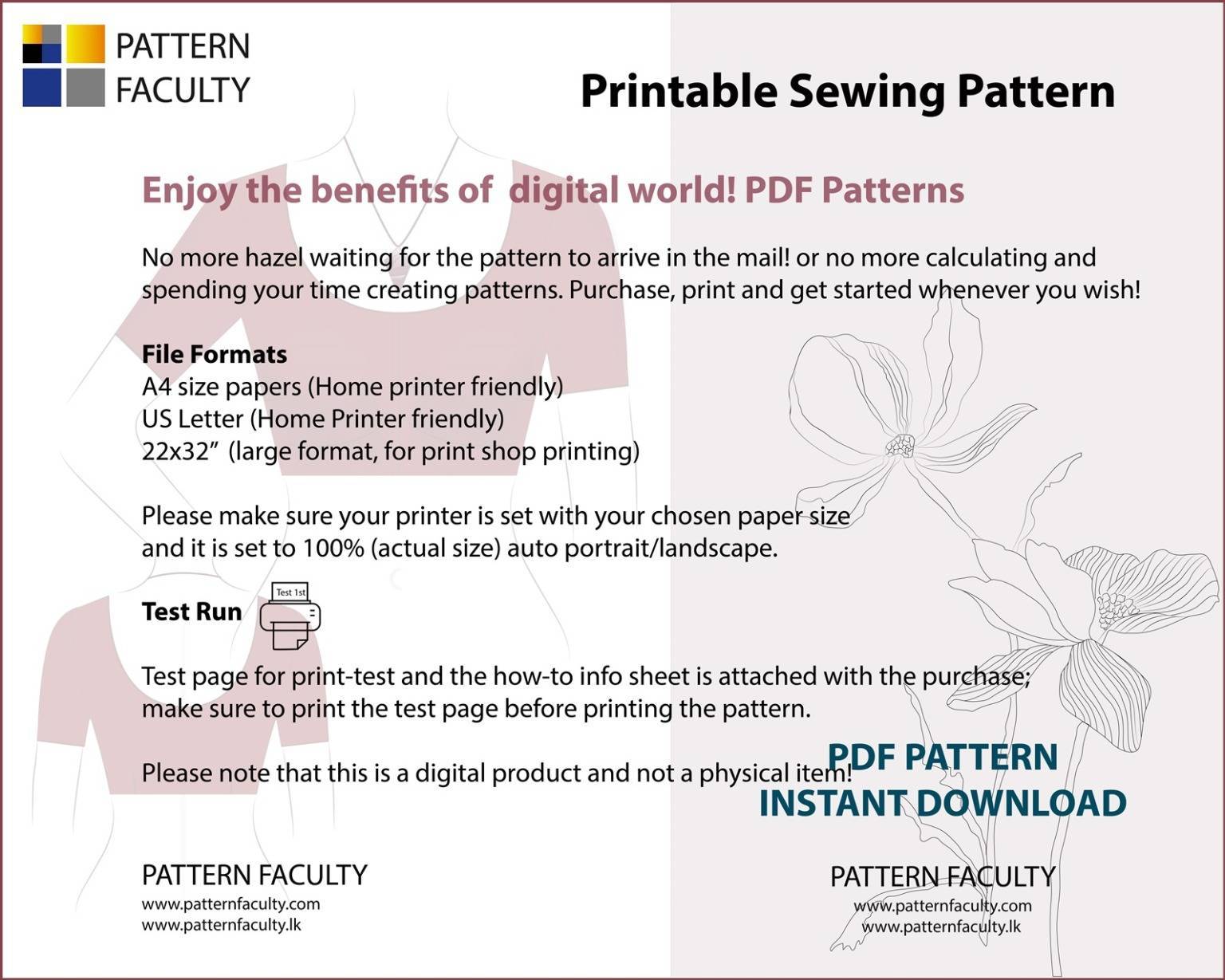 PATTERN
FACULTY

Printable Sewing Pattern

Enjoy the benefits of digital world! PDF Patterns

No more hazel waiting for the pattern to arrive in the mail! or no more calculating and spending your time creating patterns. Purchase, print and get started whenever you wish!

File Formats
A4 size papers (Home printer friendly)
US Letter (Home Printer friendly)
22x32” (large format, for print shop printing)

Please make sure your printer is set with your chosen paper size and it is set to 100% (actual size) auto portrait/landscape.

Test Run

Test 1st

Test page for print-test and the how-to info sheet is attached with the purchase; make sure to print the test page before printing the pattern.

Please note that this is a digital product and not a physical item!

PDF PATTERN
INSTANT DOWNLOAD

PATTERN FACULTY
www.patternfaculty.com
www.patternfaculty.lk

PATTERN FACULTY
www.patternfaculty.com
www.patternfaculty.lk